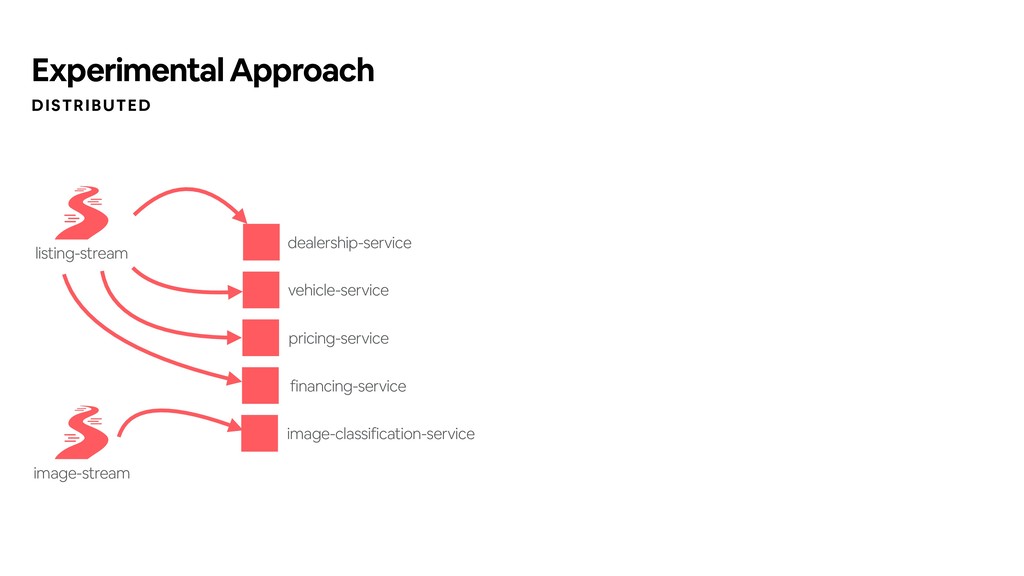 Experimental Approach

DISTRIBUTED

listing-stream

image-stream

dealership-service

vehicle-service

pricing-service

financing-service

image-classification-service